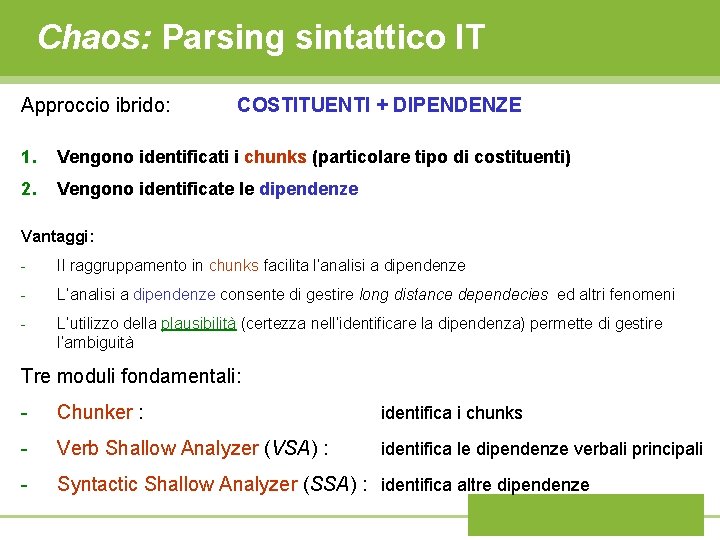 Chaos: Parsing sintattico IT

Approccio ibrido: COSTITUENTI + DIPENDENZE

1. Vengono identificati i chunks (particolare tipo di costituenti)

2. Vengono identificate le dipendenze

Vantaggi:

- Il raggruppamento in chunks facilita l'analisi a dipendenze

- L'analisi a dipendenze consente di gestire long distance dependecies ed altri fenomeni

- L'utilizzo della plausibilità (certezza nell'identificare la dipendenza) permette di gestire l'ambiguità

Tre moduli fondamentali:

- Chunker : identifica i chunks

- Verb Shallow Analyzer (VSA) : identifica le dipendenze verbali principali

- Syntactic Shallow Analyzer (SSA) : identifica altre dipendenze